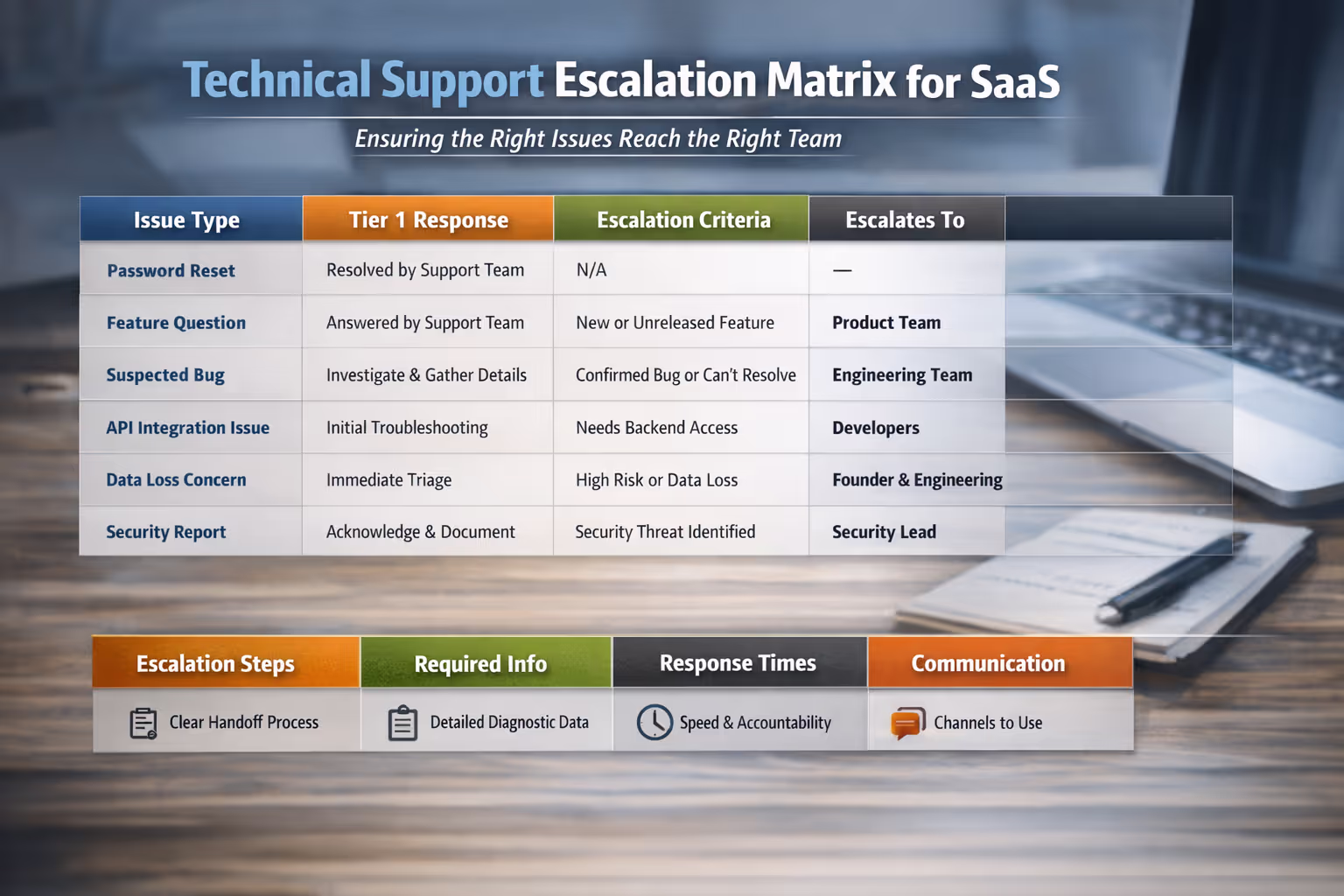 Technical Support Escalation Matrix for SaaS

Ensuring the Right Issues Reach the Right Team

| Issue Type | Tier 1 Response | Escalation Criteria | Escalates To |
|---|---|---|---|
| Password Reset | Resolved by Support Team | N/A | — |
| Feature Question | Answered by Support Team | New or Unreleased Feature | Product Team |
| Suspected Bug | Investigate & Gather Details | Confirmed Bug or Can't Resolve | Engineering Team |
| API Integration Issue | Initial Troubleshooting | Needs Backend Access | Developers |
| Data Loss Concern | Immediate Triage | High Risk or Data Loss | Founder & Engineering |
| Security Report | Acknowledge & Document | Security Threat Identified | Security Lead |

| Escalation Steps | Required Info | Response Times | Communication |
|---|---|---|---|
| Clear Handoff Process | Detailed Diagnostic Data | Speed & Accountability | Channels to Use |